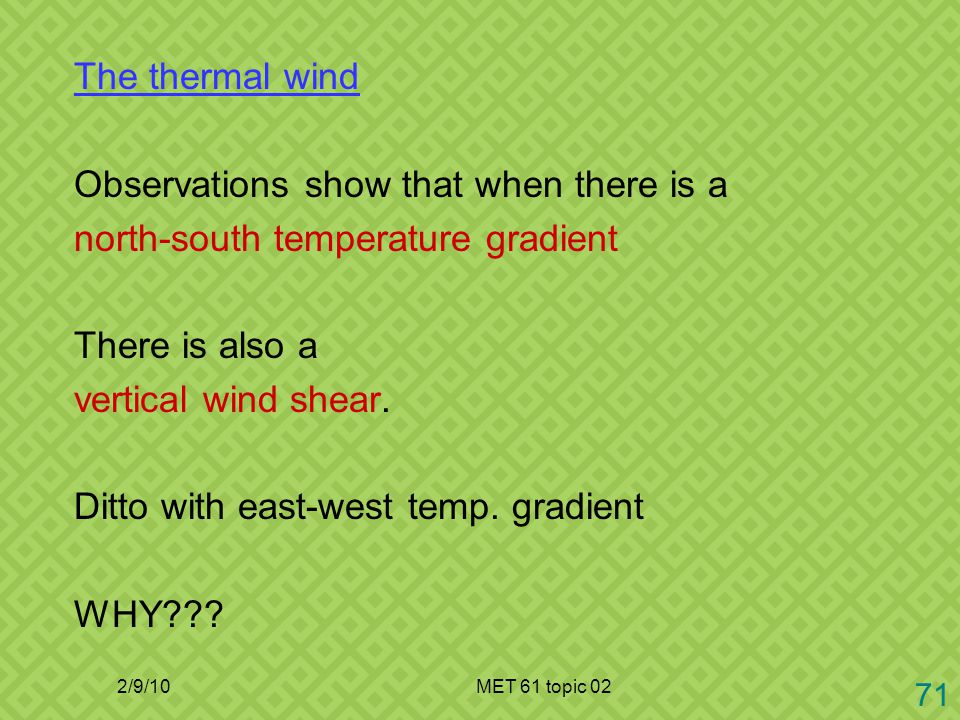 The thermal wind

Observations show that when there is a north-south temperature gradient

There is also a vertical wind shear.

Ditto with east-west temp. gradient

WHY???

2/9/10

MET 61 topic 02

71